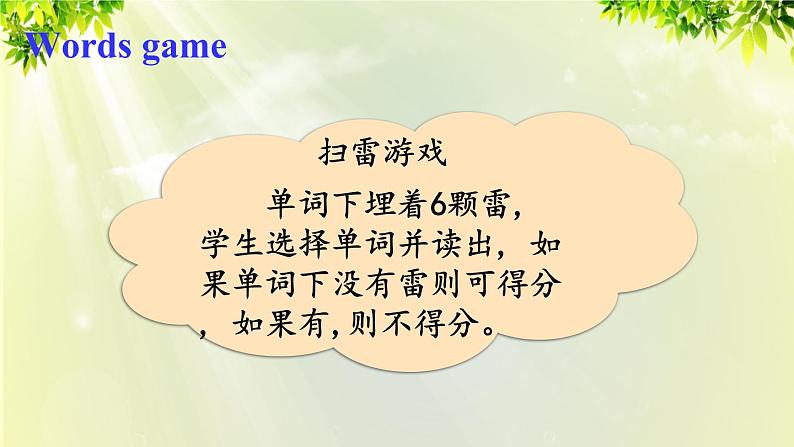 Words game

扫雷游戏

单词下埋着6颗雷，学生选择单词并读出，如果单词下没有雷则可得分，如果有，则不得分。